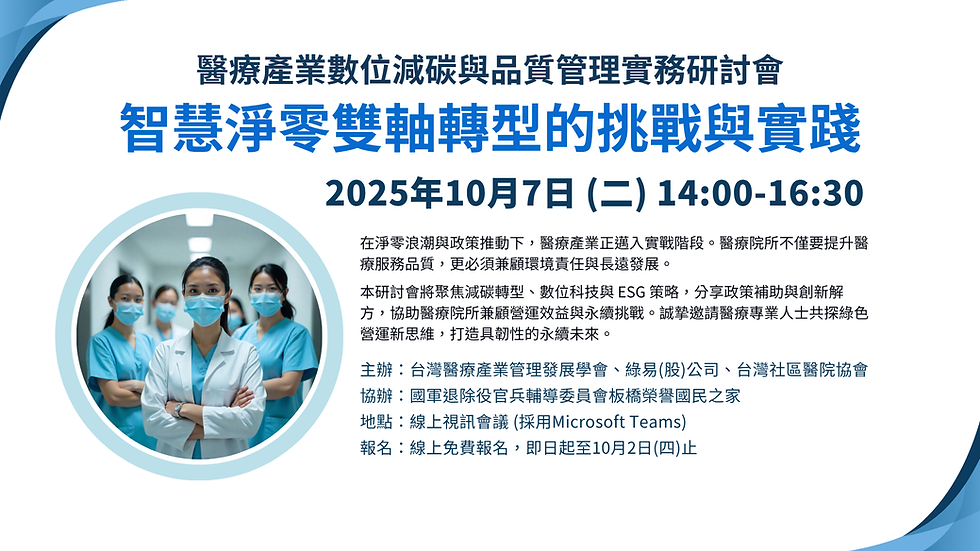 醫療產業數位減碳與品質管理實務研討會

智慧淨零雙軸轉型的挑戰與實踐

2025年10月7日 (二) 14:00-16:30

在淨零浪潮與政策推動下，醫療產業正邁入實戰階段。醫療院所不僅要提升醫療服務品質，更必須兼顧環境責任與長遠發展。

本研討會將聚焦減碳轉型、數位科技與 ESG 策略，分享政策補助與創新解方，協助醫療院所兼顧營運效益與永續挑戰。誠摯邀請醫療專業人士共探綠色營運新思維，打造具韌性的永續未來。

主辦：台灣醫療產業管理發展學會、綠易(股)公司、台灣社區醫院協會
協辦：國軍退除役官兵輔導委員會板橋榮譽國民之家
地點：線上視訊會議 (採用Microsoft Teams)
報名：線上免費報名，即日起至10月2日(四)止